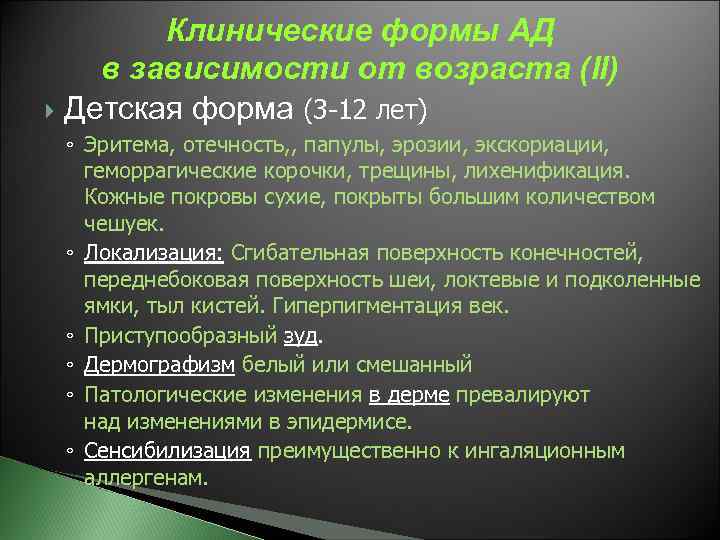 Клинические формы АД в зависимости от возраста (II)

Детская форма (3-12 лет)

◦ Эритема, отечность,, папулы, эрозии, экскориации, геморрагические корочки, трещины, лихенификация. Кожные покровы сухие, покрыты большим количеством чешуек.
◦ Локализация: Сгибательная поверхность конечностей, переднебоковая поверхность шеи, локтевые и подколенные ямки, тыл кистей. Гиперпигментация век.
◦ Приступообразный зуд.
◦ Дермографизм белый или смешанный
◦ Патологические изменения в дерме превалируют над изменениями в эпидермисе.
◦ Сенсибилизация преимущественно к ингаляционным аллергенам.